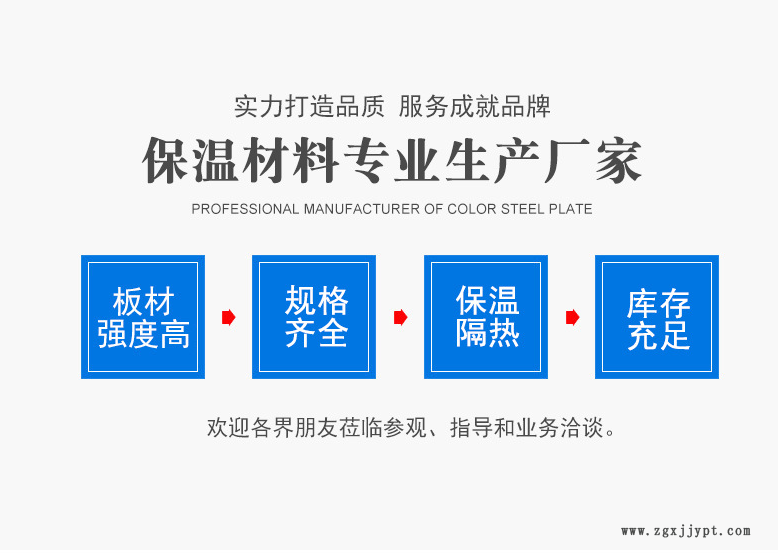 实力打造品质 服务成就品牌

保温材料专业生产厂家

PROFESSIONAL MANUFACTURER OF COLOR STEEL PLATE

板材强度高

规格齐全

保温隔热

库存充足

欢迎各界朋友莅临参观、指导和业务洽谈。

www.zgxjjypt.com